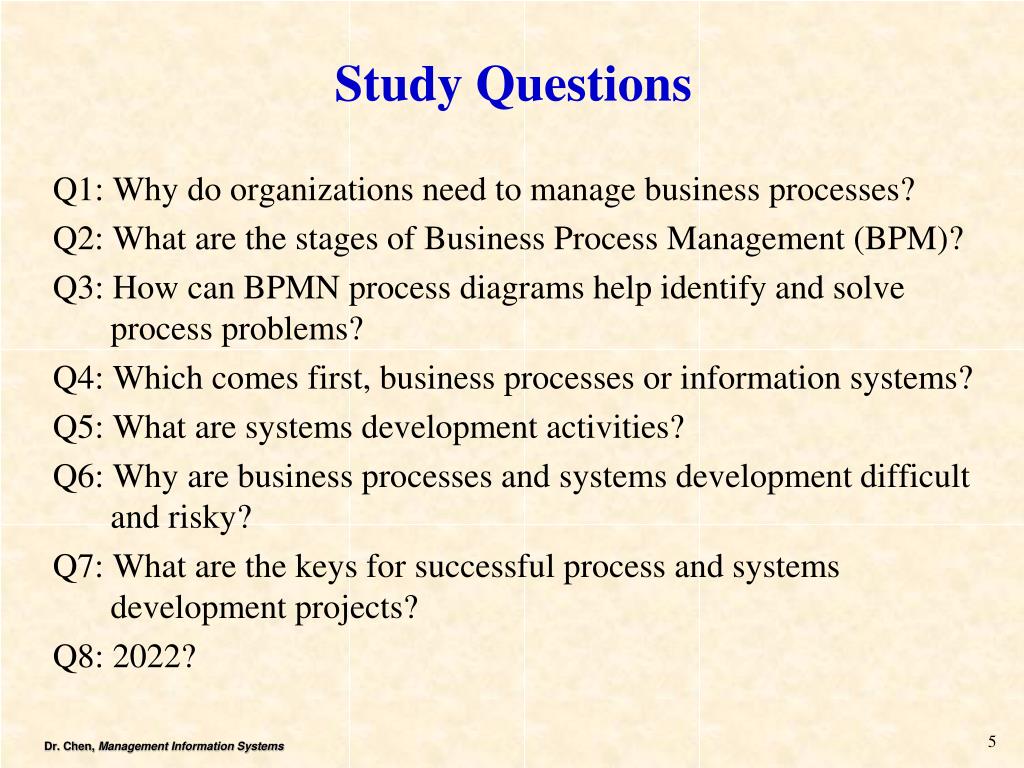 Study Questions

Q1: Why do organizations need to manage business processes?

Q2: What are the stages of Business Process Management (BPM)?

Q3: How can BPMN process diagrams help identify and solve process problems?

Q4: Which comes first, business processes or information systems?

Q5: What are systems development activities?

Q6: Why are business processes and systems development difficult and risky?

Q7: What are the keys for successful process and systems development projects?

Q8: 2022?

Dr. Chen, Management Information Systems

5